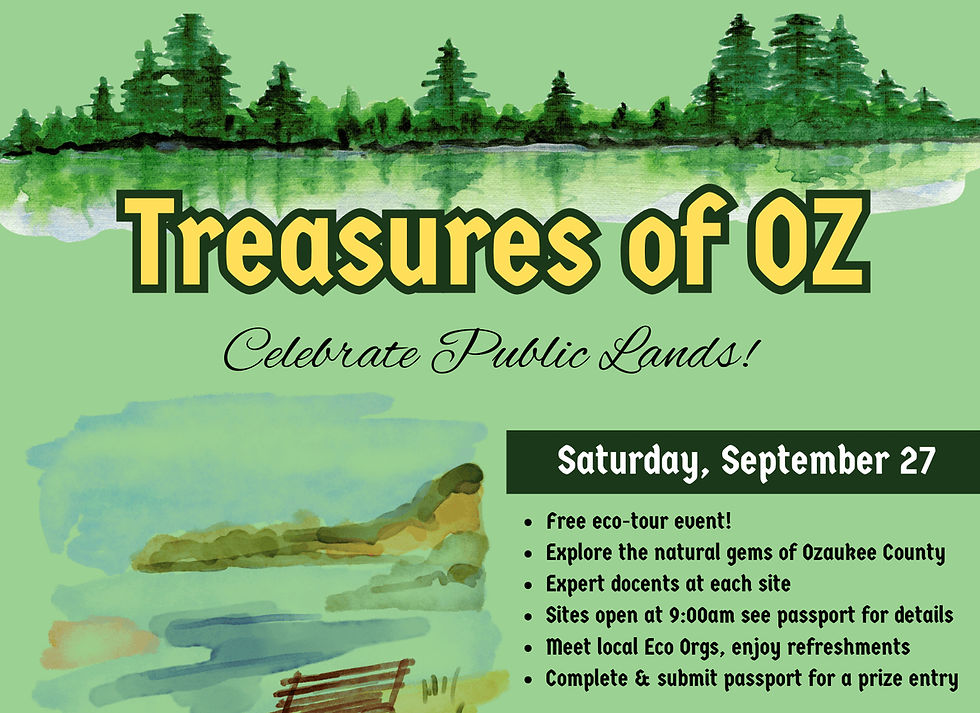 Treasures of OZ

Celebrate Public Lands!

Saturday, September 27

• Free eco-tour event!
• Explore the natural gems of Ozaukee County
• Expert docents at each site
• Sites open at 9:00am see passport for details
• Meet local Eco Orgs, enjoy refreshments
• Complete & submit passport for a prize entry